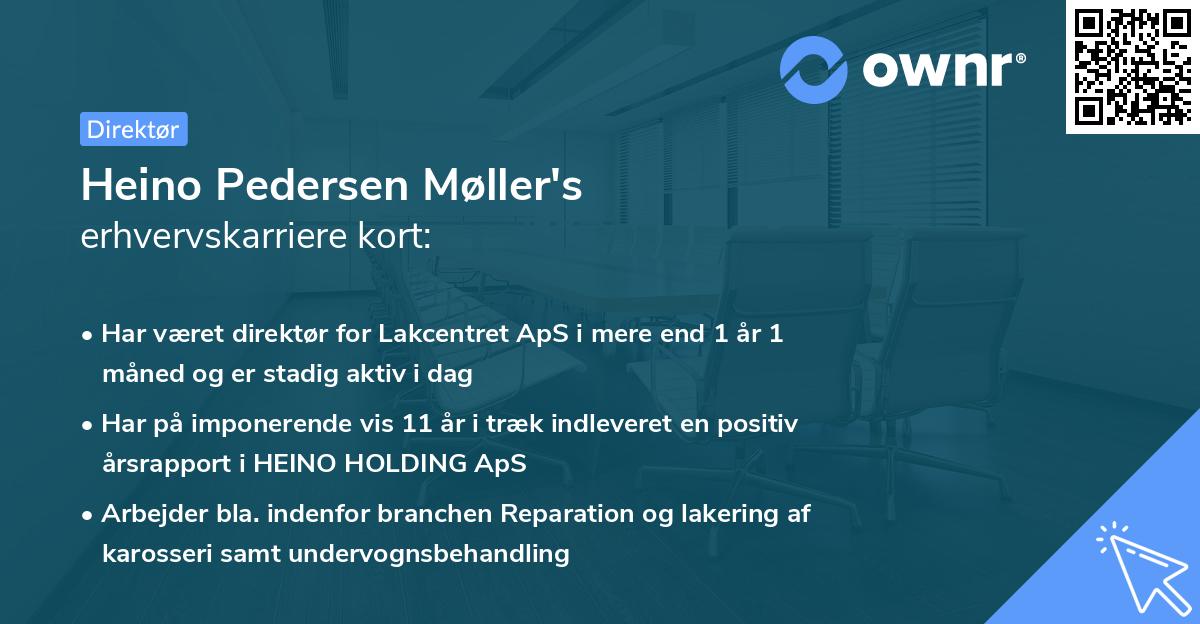 ownr®

Direktør

Heino Pedersen Møller's
erhvervskarriere kort:

• Har været direktør for Lakcentret ApS i mere end 1 år 1 måned og er stadig aktiv i dag

• Har på imponerende vis 11 år i træk indleveret en positiv årsrapport i HEINO HOLDING ApS

• Arbejder bla. indenfor branchen Reparation og lakering af karosseri samt undervognsbehandling